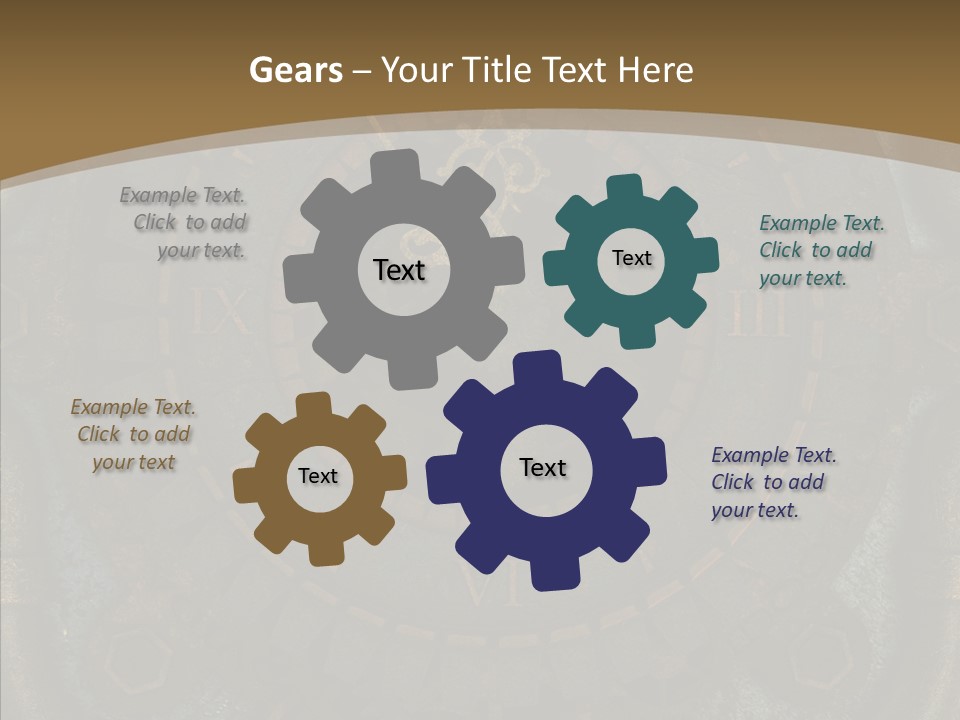 Gears – Your Title Text Here

Example Text. Click to add your text.

Text

Text

Example Text. Click to add your text.

Example Text. Click to add your text

Text

Text

Example Text. Click to add your text.